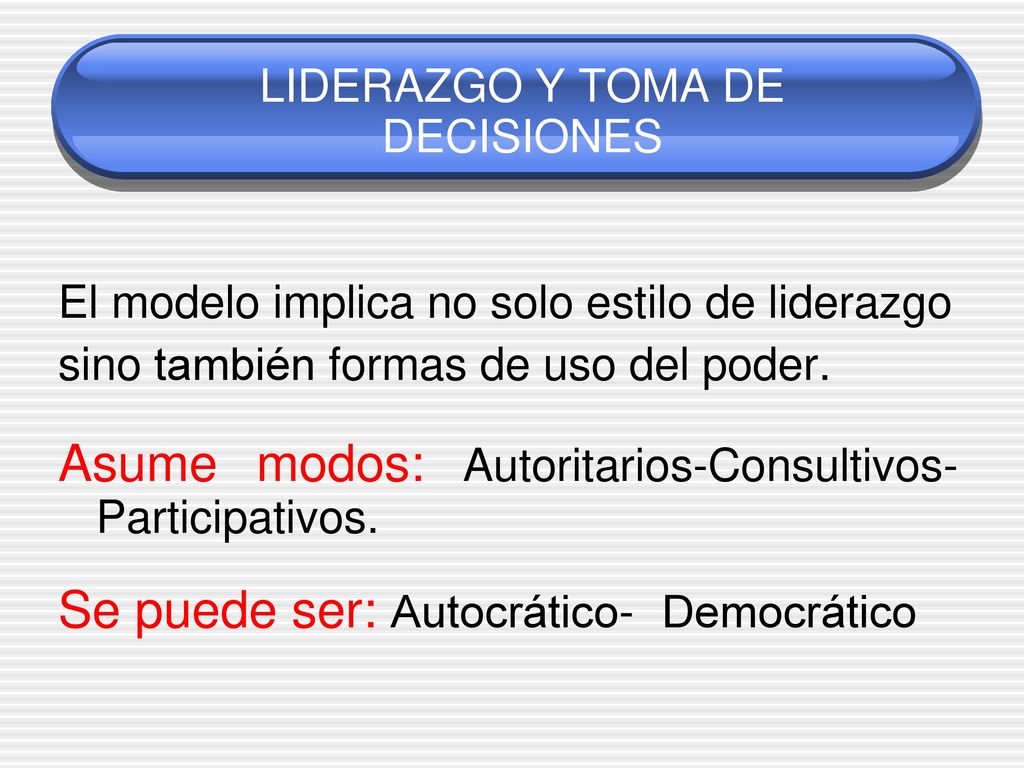 LIDERAZGO Y TOMA DE DECISIONES

El modelo implica no solo estilo de liderazgo sino también formas de uso del poder.

Asume modos: Autoritarios-Consultivos-Participativos.

Se puede ser: Autocrático- Democrático